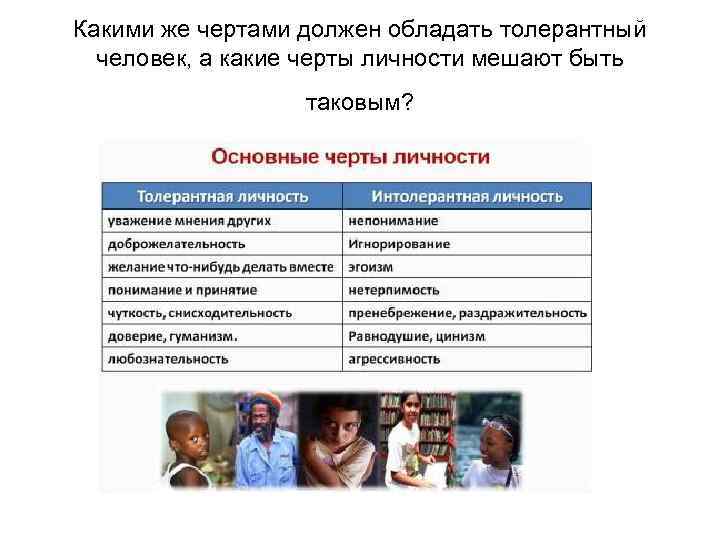 Какими же чертами должен обладать толерантный человек, а какие черты личности мешают быть таковым?

Основные черты личности

| Толерантная личность | Интолерантная личность |
|---|---|
| уважение мнения других | непонимание |
| доброжелательность | Игнорирование |
| желание что-нибудь делать вместе | эгоизм |
| понимание и принятие | нетерпимость |
| чуткость, снисходительность | пренебрежение, раздражительность |
| доверие, гуманизм. | Равнодушие, цинизм |
| любознательность | агрессивность |